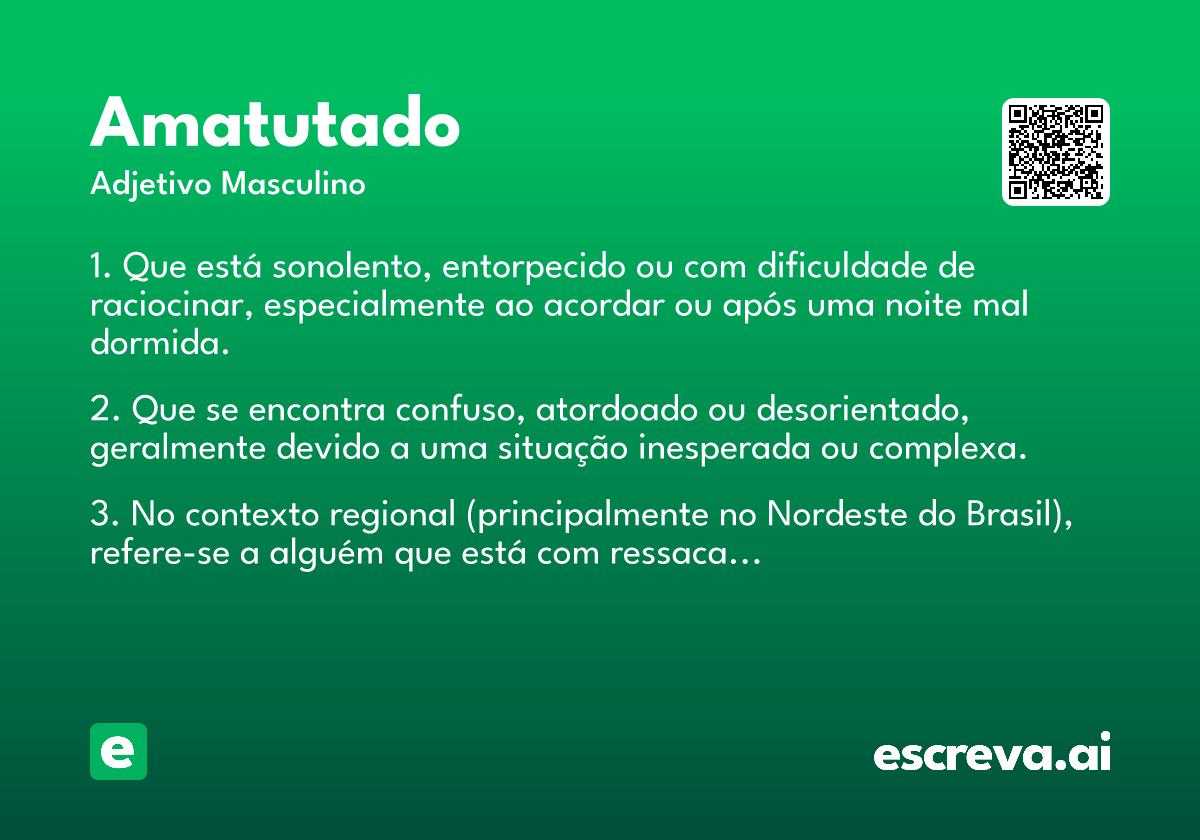 Amatutado

Adjetivo Masculino

1. Que está sonolento, entorpecido ou com dificuldade de raciocinar, especialmente ao acordar ou após uma noite mal dormida.

2. Que se encontra confuso, atordoado ou desorientado, geralmente devido a uma situação inesperada ou complexa.

3. No contexto regional (principalmente no Nordeste do Brasil), refere-se a alguém que está com ressaca...

e

escreva.ai